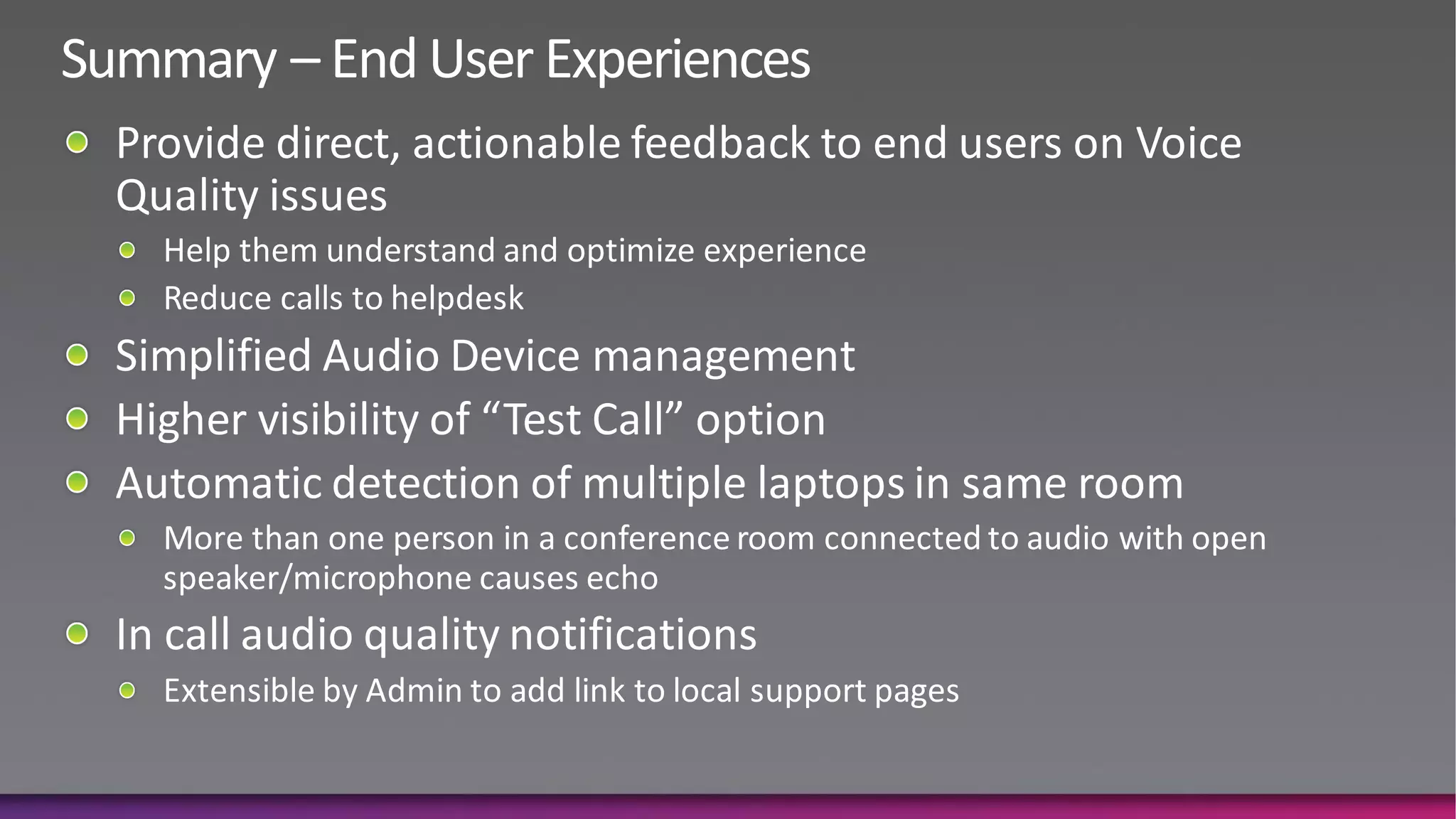 Summary – End User Experiences

- Provide direct, actionable feedback to end users on Voice Quality issues
  - Help them understand and optimize experience
  - Reduce calls to helpdesk
- Simplified Audio Device management
- Higher visibility of “Test Call” option
- Automatic detection of multiple laptops in same room
  - More than one person in a conference room connected to audio with open speaker/microphone causes echo
- In call audio quality notifications
  - Extensible by Admin to add link to local support pages